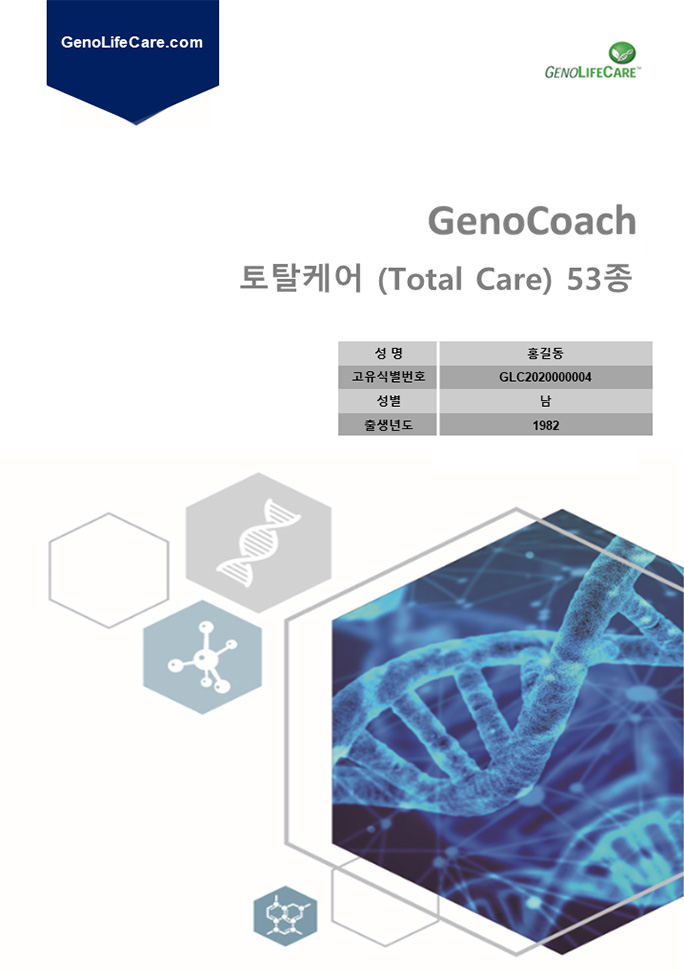 GenoLifeCare.com

GENOLIFECARE™

GenoCoach

토탈케어 (Total Care) 53종

| 성 명 | 홍길동 |
|---|---|
| 고유식별번호 | GLC2020000004 |
| 성별 | 남 |
| 출생년도 | 1982 |